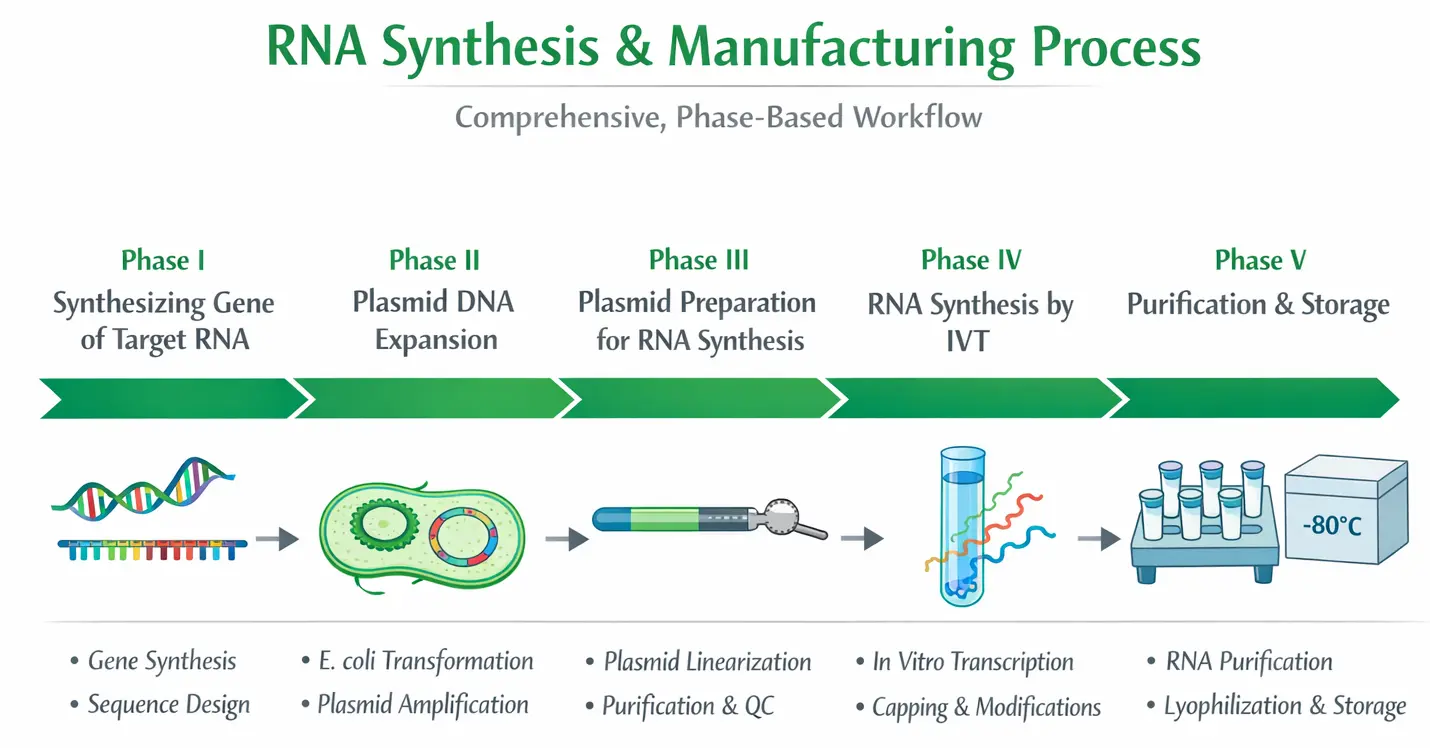 RNA Synthesis & Manufacturing Process

Comprehensive, Phase-Based Workflow

Phase I
Synthesizing Gene of Target RNA

Phase II
Plasmid DNA Expansion

Phase III
Plasmid Preparation for RNA Synthesis

Phase IV
RNA Synthesis by IVT

Phase V
Purification & Storage

-80°C

• Gene Synthesis
• Sequence Design

• E. coli Transformation
• Plasmid Amplification

• Plasmid Linearization
• Purification & QC

• In Vitro Transcription
• Capping & Modifications

• RNA Purification
• Lyophilization & Storage